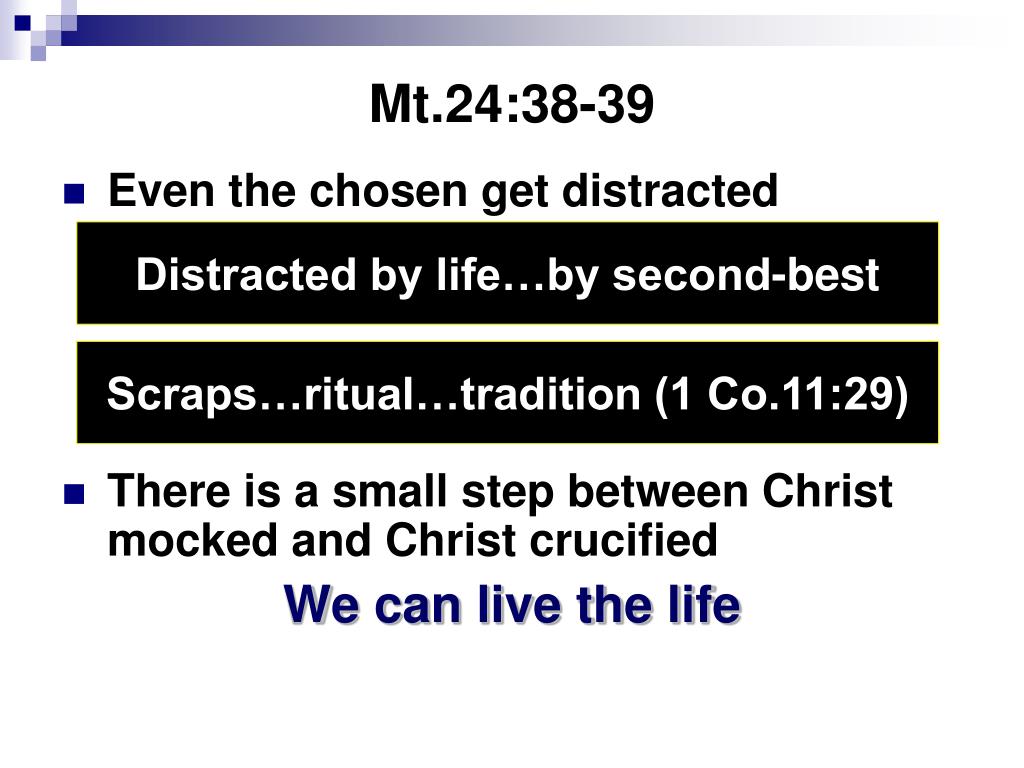 Mt.24:38-39

Even the chosen get distracted

Distracted by life…by second-best

Scraps…ritual…tradition (1 Co.11:29)

There is a small step between Christ mocked and Christ crucified

We can live the life